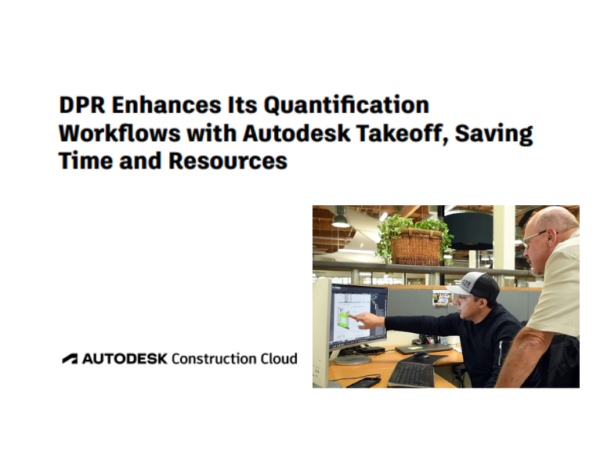 DPR Enhances Its Quantification Workflows with Autodesk Takeoff, Saving Time and Resources

AUTODESK Construction Cloud